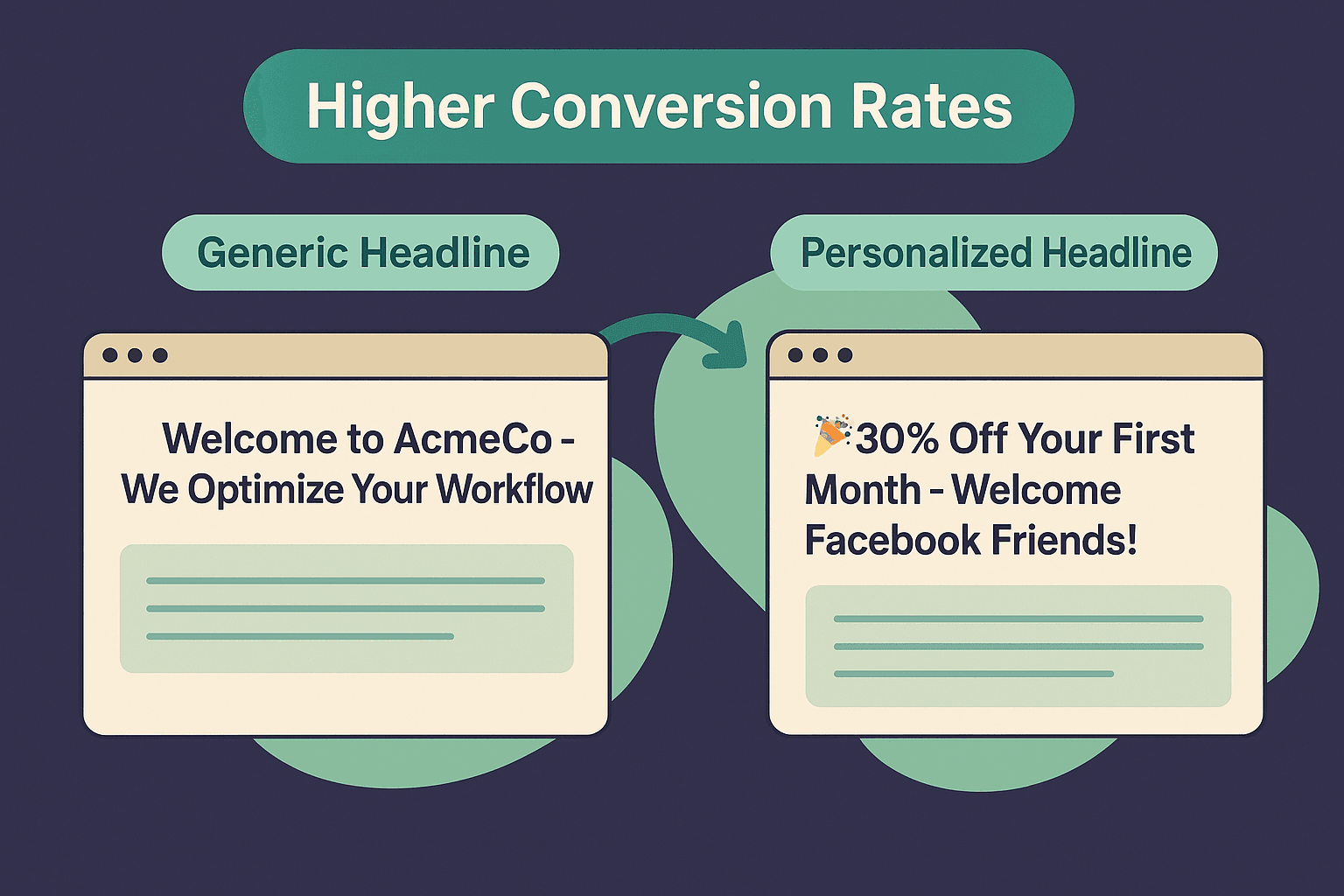 Higher Conversion Rates

Generic Headline

Welcome to AcmeCo - We Optimize Your Workflow

Personalized Headline

🎉30% Off Your First Month - Welcome Facebook Friends!